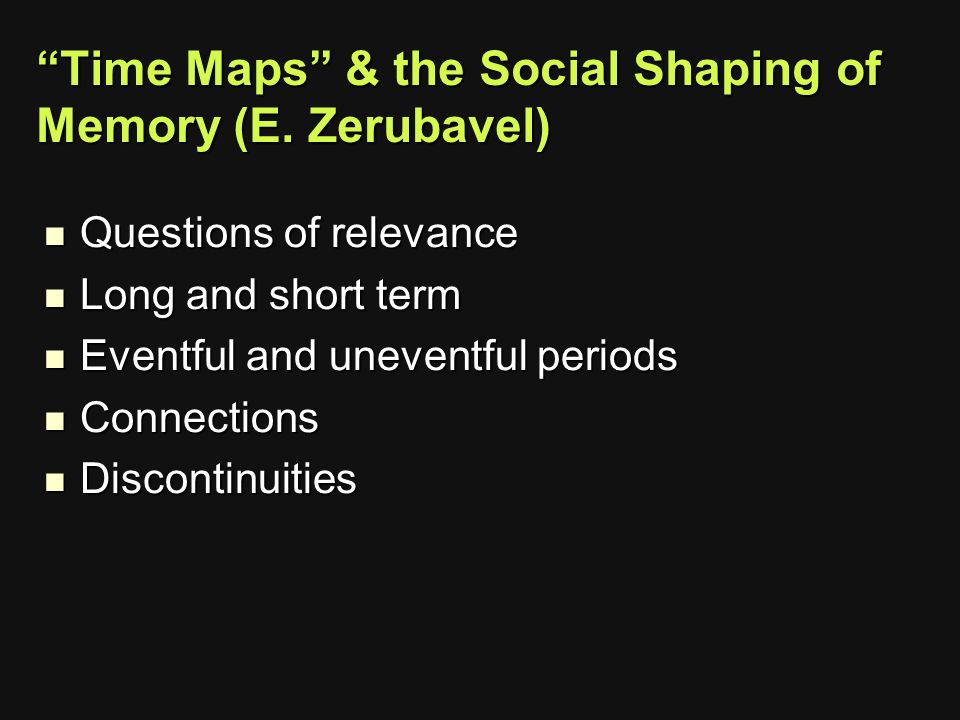 “Time Maps” & the Social Shaping of Memory (E. Zerubavel)

- Questions of relevance
- Long and short term
- Eventful and uneventful periods
- Connections
- Discontinuities